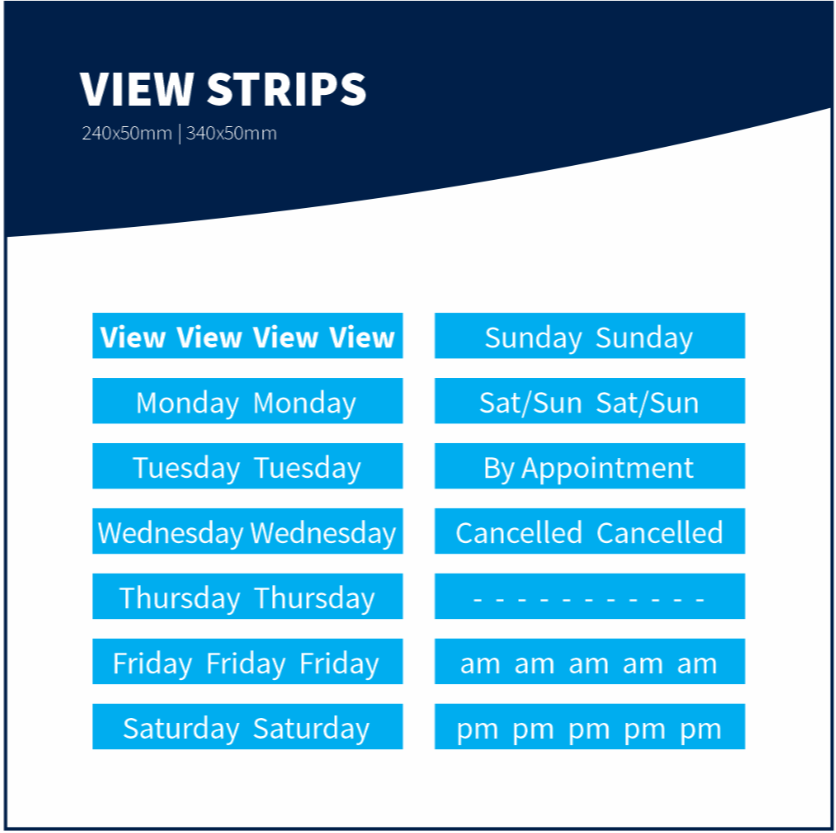 VIEW STRIPS
240x50mm | 340x50mm

View View View View

Monday Monday

Tuesday Tuesday

Wednesday Wednesday

Thursday Thursday

Friday Friday Friday

Saturday Saturday

Sunday Sunday

Sat/Sun Sat/Sun

By Appointment

Cancelled Cancelled

- - - - - - - - - - - -

am am am am am

pm pm pm pm pm